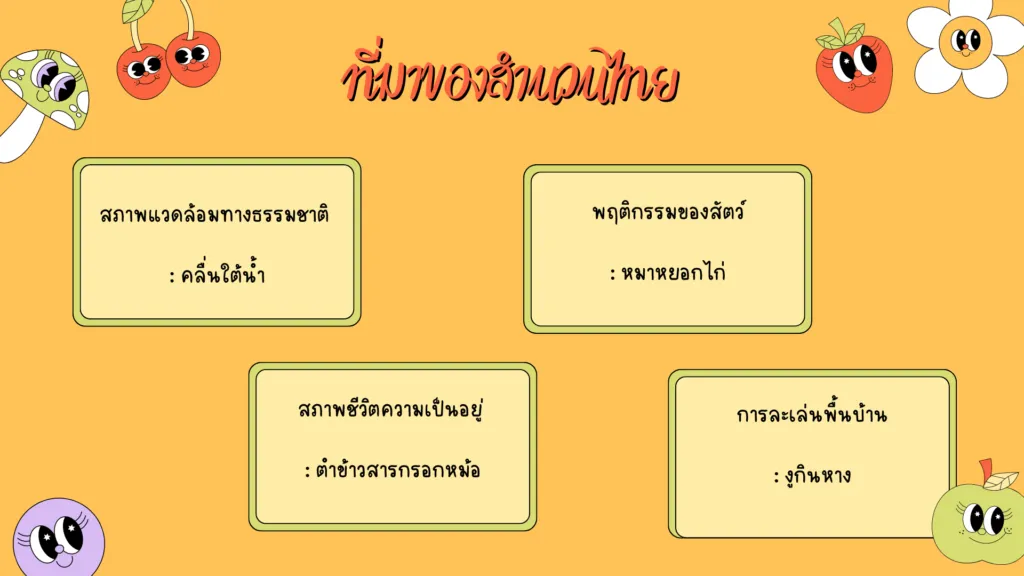 ที่มาของสำนวนไทย

สภาพแวดล้อมทางธรรมชาติ

: คลื่นใต้น้ำ

พฤติกรรมของสัตว์

: หมาหยอกไก่

สภาพชีวิตความเป็นอยู่

: ตำข้าวสารกรอกหม้อ

การละเล่นพื้นบ้าน

: งูกินหาง